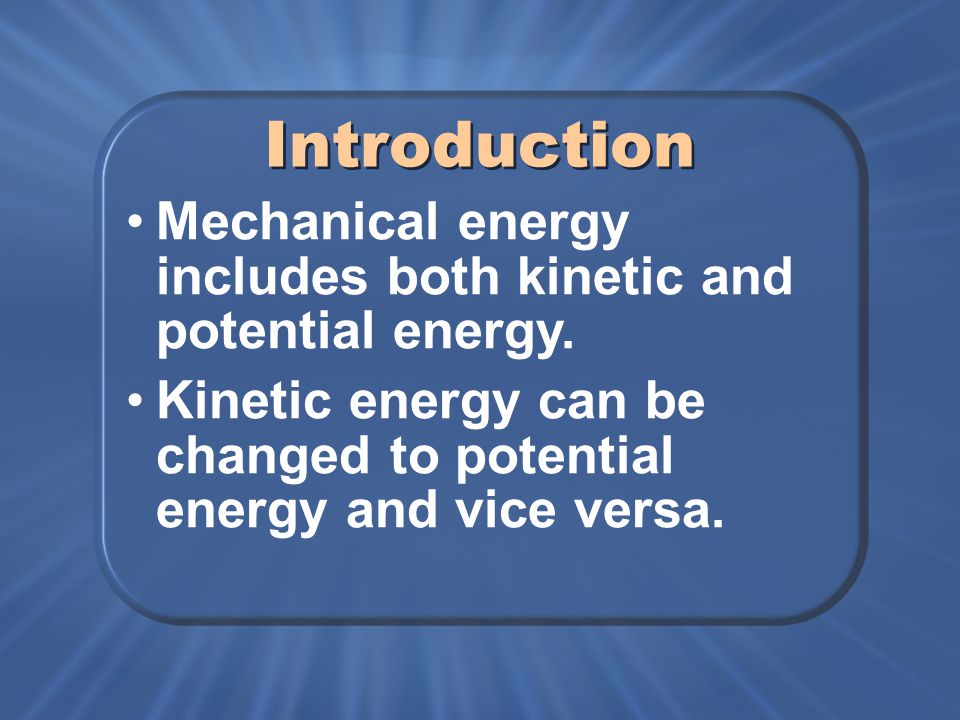 Introduction

• Mechanical energy includes both kinetic and potential energy.

• Kinetic energy can be changed to potential energy and vice versa.